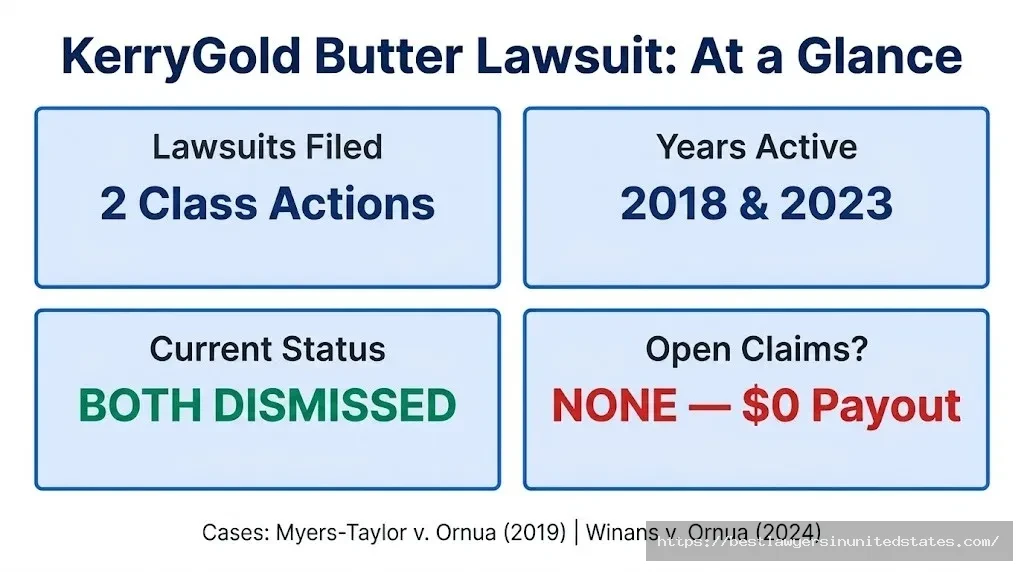 KerryGold Butter Lawsuit: At a Glance

Lawsuits Filed
2 Class Actions

Years Active
2018 & 2023

Current Status
BOTH DISMISSED

Open Claims?
NONE — $0 Payout

Cases: Myers-Taylor v. Ornua (2019) | Winans v. Ornua (2024)

https://bestlawyersinunitedstates.com/